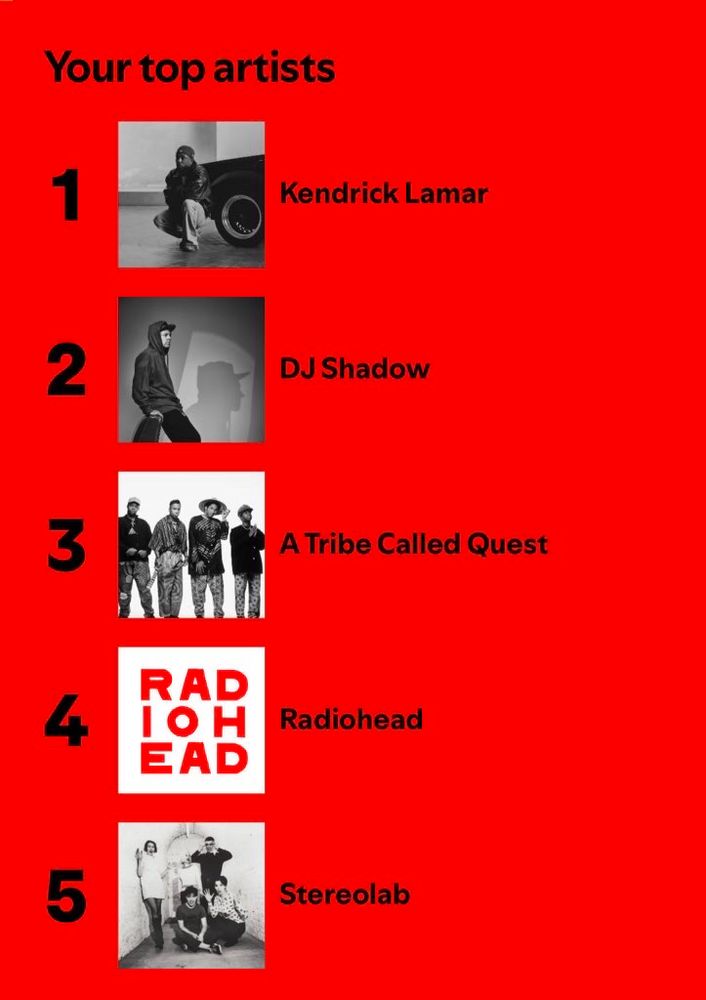 Your top artists

1 Kendrick Lamar

2 DJ Shadow

3 A Tribe Called Quest

4 RAD
IOH
EAD
Radiohead

5 Stereolab